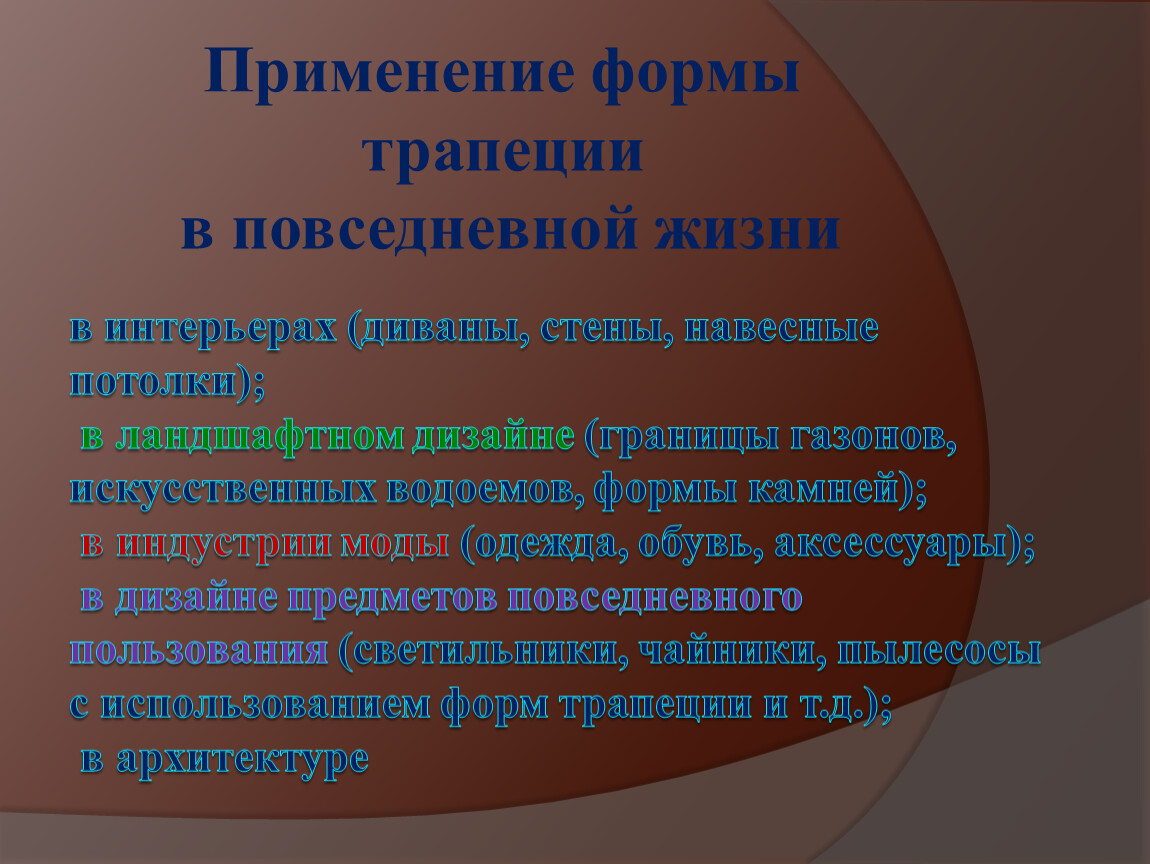 Применение формы трапеции в повседневной жизни

в интерьерах (диваны, стены, навесные потолки);
в ландшафтном дизайне (границы газонов, искусственных водоемов, формы камней);
в индустрии моды (одежда, обувь, аксессуары);
в дизайне предметов повседневного пользования (светильники, чайники, пылесосы с использованием форм трапеции и т.д.);
в архитектуре